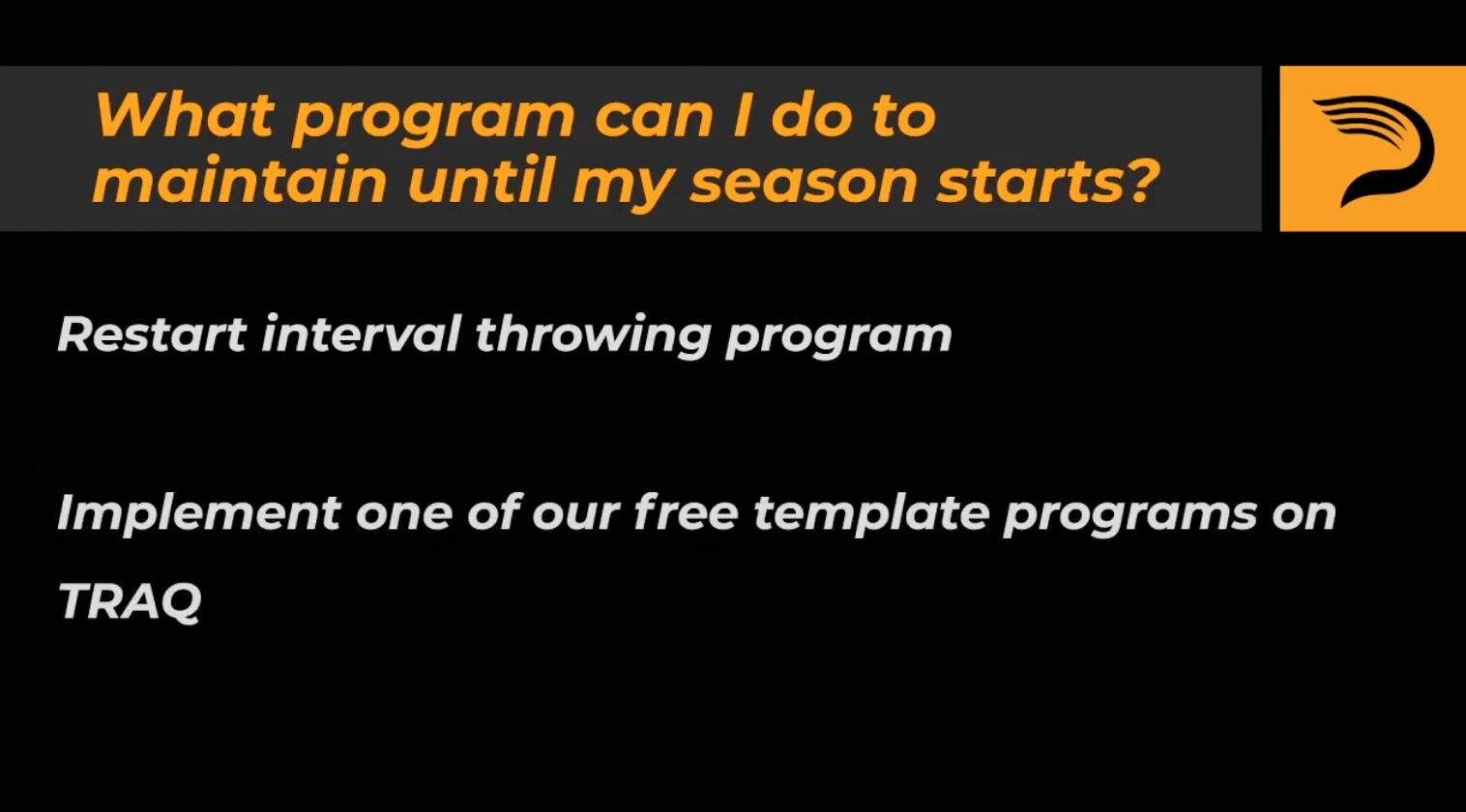 What program can I do to maintain until my season starts?

Restart interval throwing program

Implement one of our free template programs on TRAQ